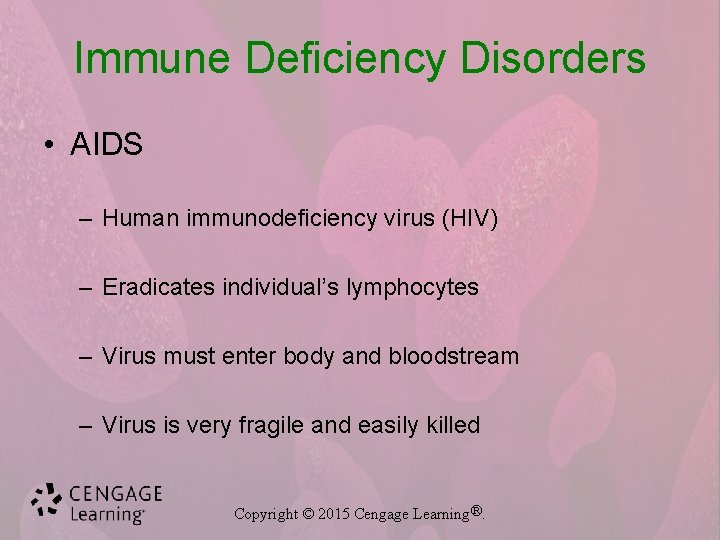 Immune Deficiency Disorders

• AIDS

– Human immunodeficiency virus (HIV)

– Eradicates individual's lymphocytes

– Virus must enter body and bloodstream

– Virus is very fragile and easily killed

CENGAGE Learning®

Copyright © 2015 Cengage Learning®.